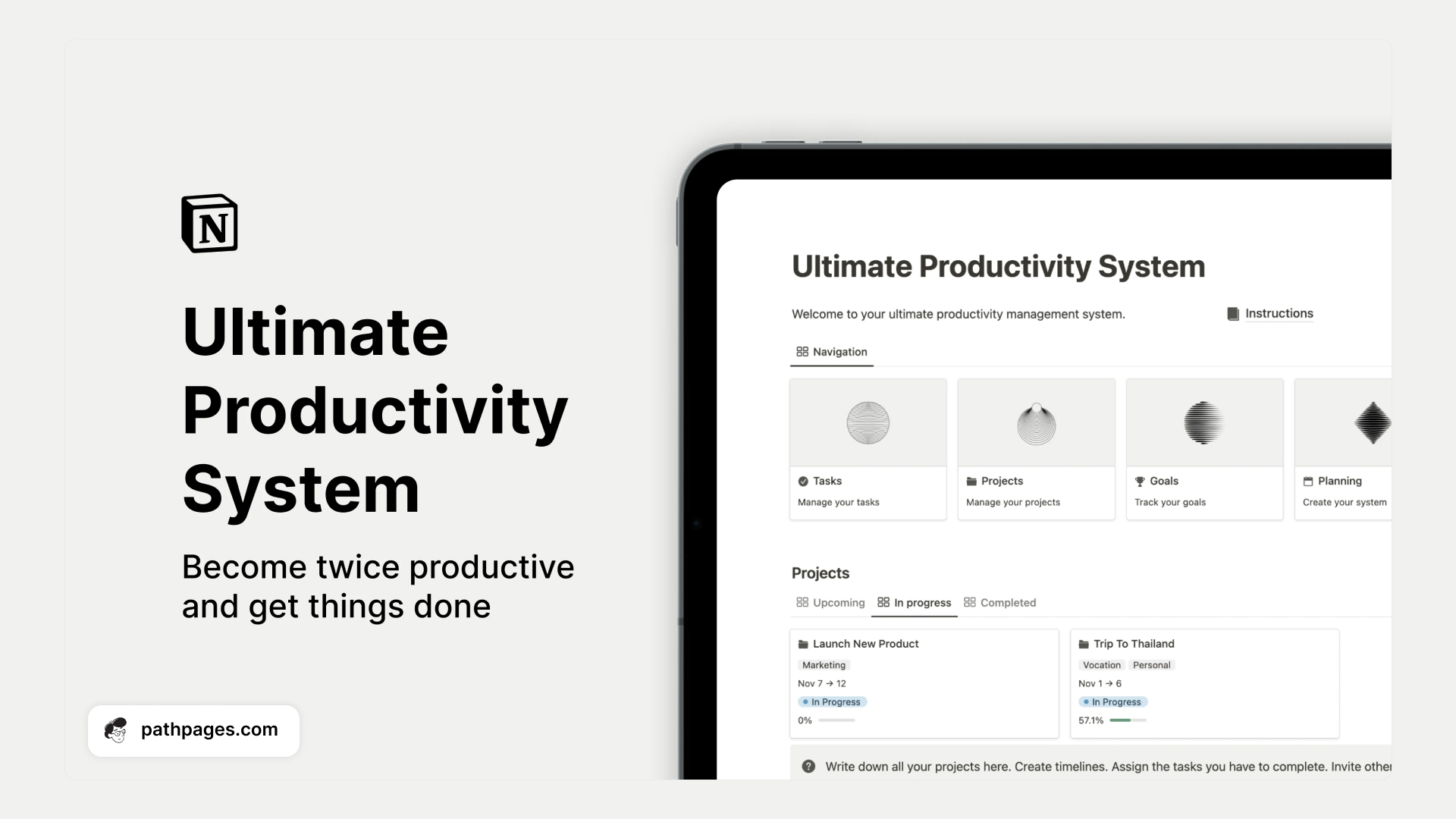 N

Ultimate Productivity System

Become twice productive and get things done

pathpages.com

Ultimate Productivity System

Welcome to your ultimate productivity management system.

Instructions

Navigation

Tasks
Manage your tasks

Projects
Manage your projects

Goals
Track your goals

Planning
Create your system

Projects

Upcoming In progress Completed

Launch New Product
Marketing
Nov 7 → 12
In Progress
0%

Trip To Thailand
Vocation Personal
Nov 1 → 6
In Progress
57.1%

Write down all your projects here. Create timelines. Assign the tasks you have to complete. Invite other